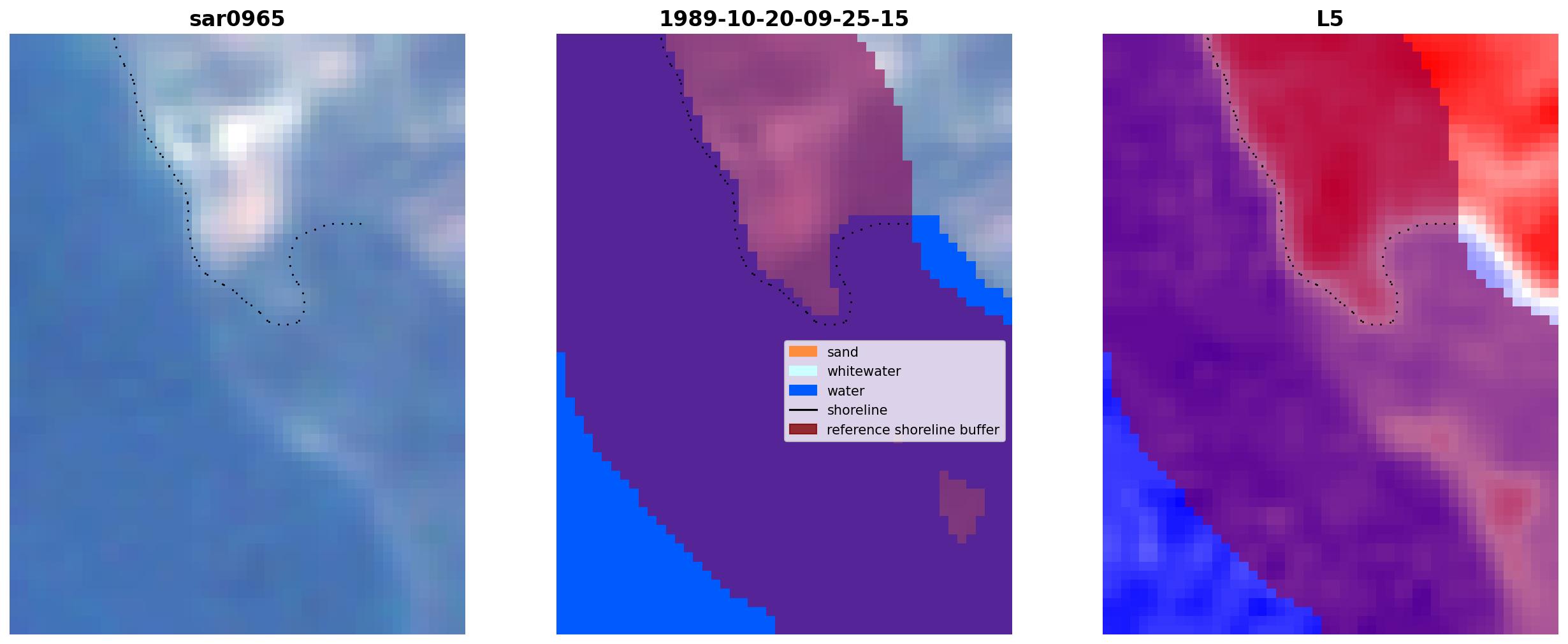 sar0965

1989-10-20-09-25-15

sand
whitewater
water
shoreline
reference shoreline buffer

L5